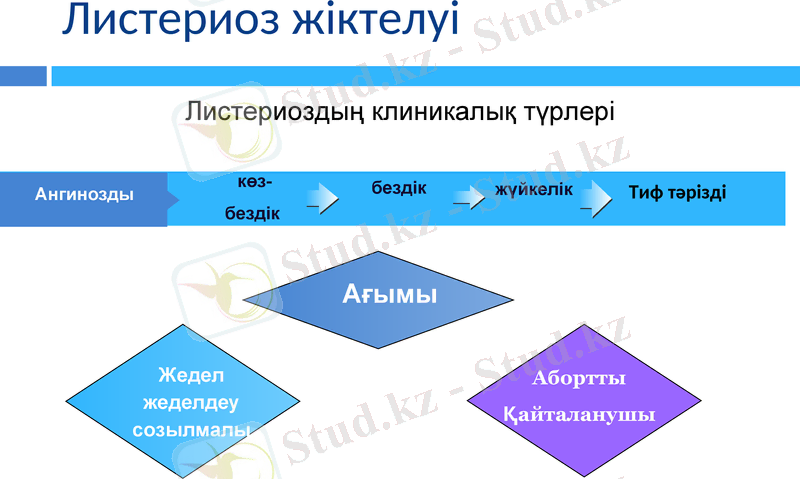 Листериоз жіктелуі

Листериоздың клиникалық түрлері

Ангинозды

көз-бездік

бездік

жүйкелік

Тиф тәрізді

Ағымы

Жедел жеделдеу созылмалы

Абортты Қайталанушы

Stud.kz - Stud.kz